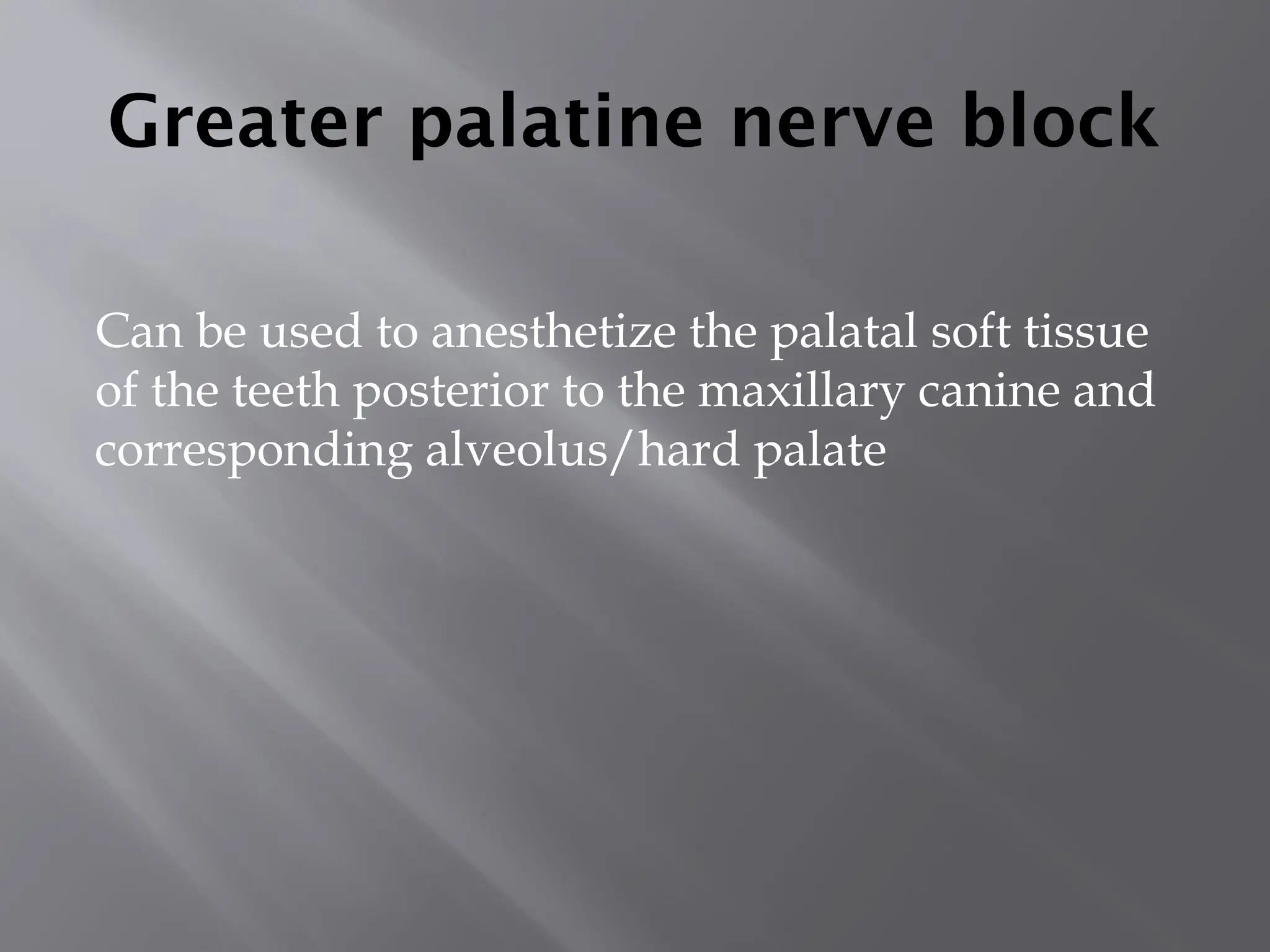 Greater palatine nerve block

Can be used to anesthetize the palatal soft tissue of the teeth posterior to the maxillary canine and corresponding alveolus/hard palate